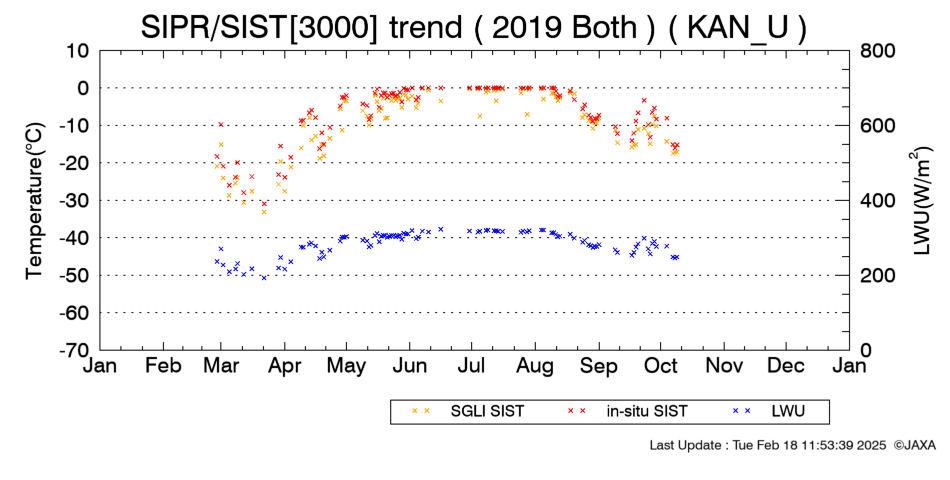 SIPR/SIST[3000] trend ( 2019 Both ) ( KAN_U )

Temperature(°C)

10
0
-10
-20
-30
-40
-50
-60
-70

LWU(W/m$^2$)

800
600
400
200
0

Jan Feb Mar Apr May Jun Jul Aug Sep Oct Nov Dec Jan

SGLI SIST
in-situ SIST
LWU

Last Update : Tue Feb 18 11:53:39 2025 ©JAXA